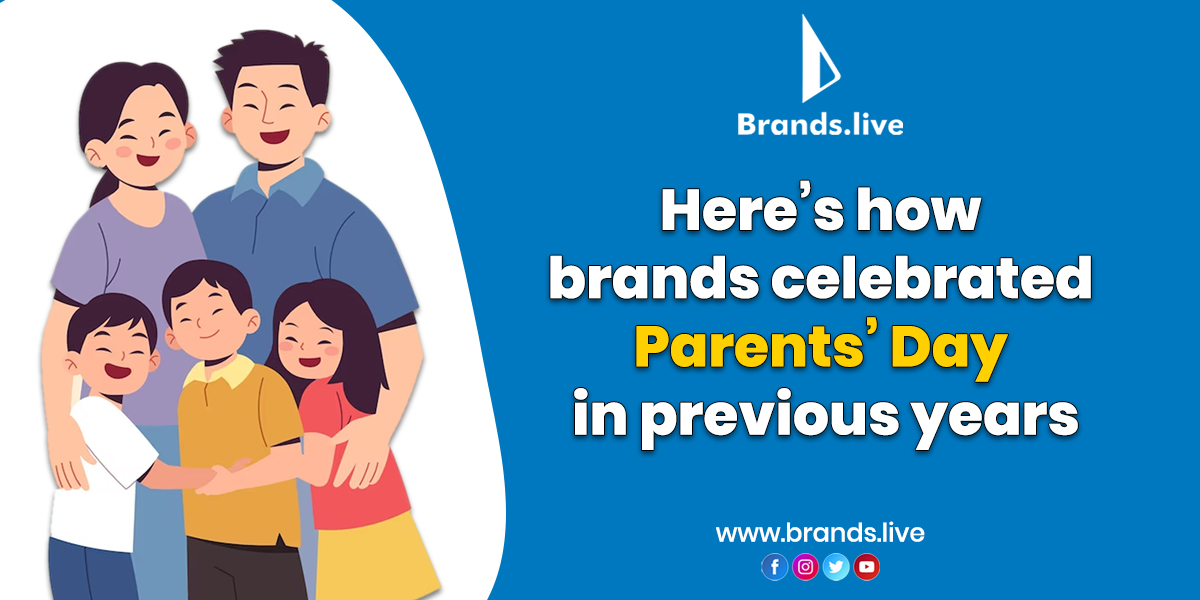 Brands.live

Here’s how brands celebrated Parents’ Day in previous years

www.brands.live